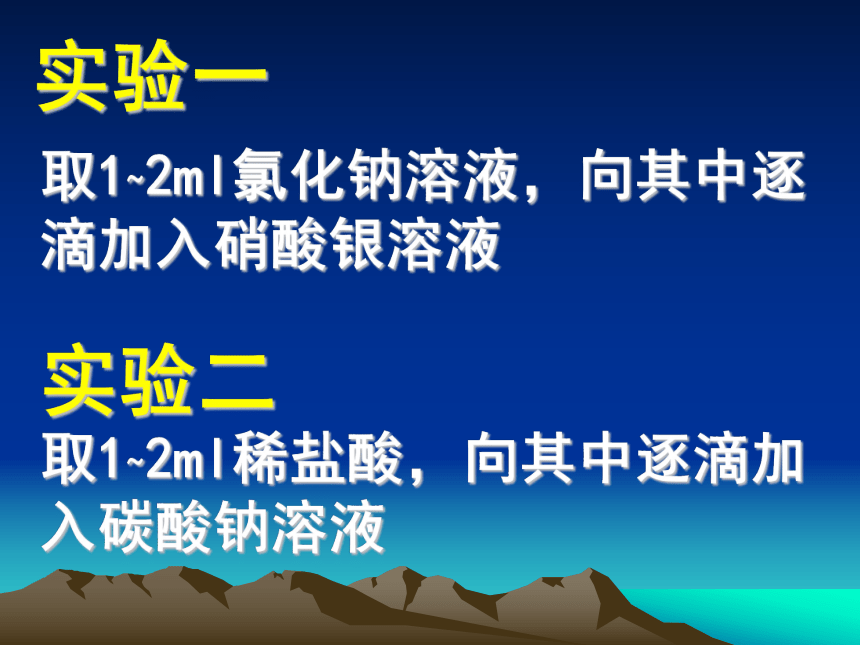 实验一

取1~2ml氯化钠溶液，向其中逐滴加入硝酸银溶液

实验二

取1~2ml稀盐酸，向其中逐滴加入碳酸钠溶液